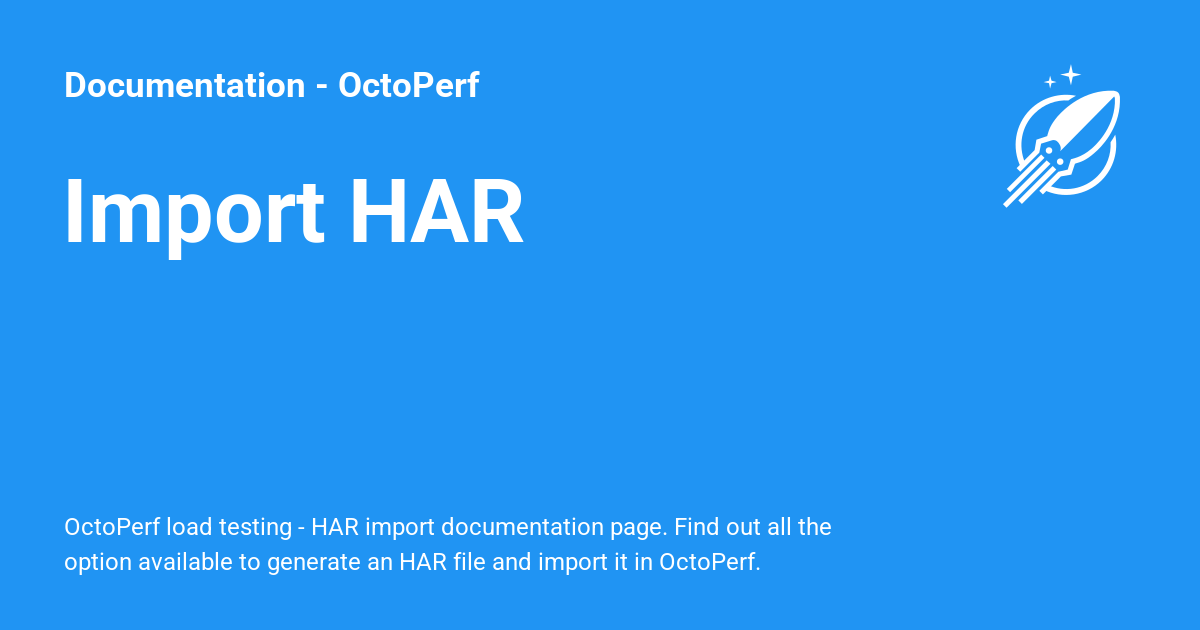 Documentation - OctoPerf

Import HAR

OctoPerf load testing - HAR import documentation page. Find out all the option available to generate an HAR file and import it in OctoPerf.